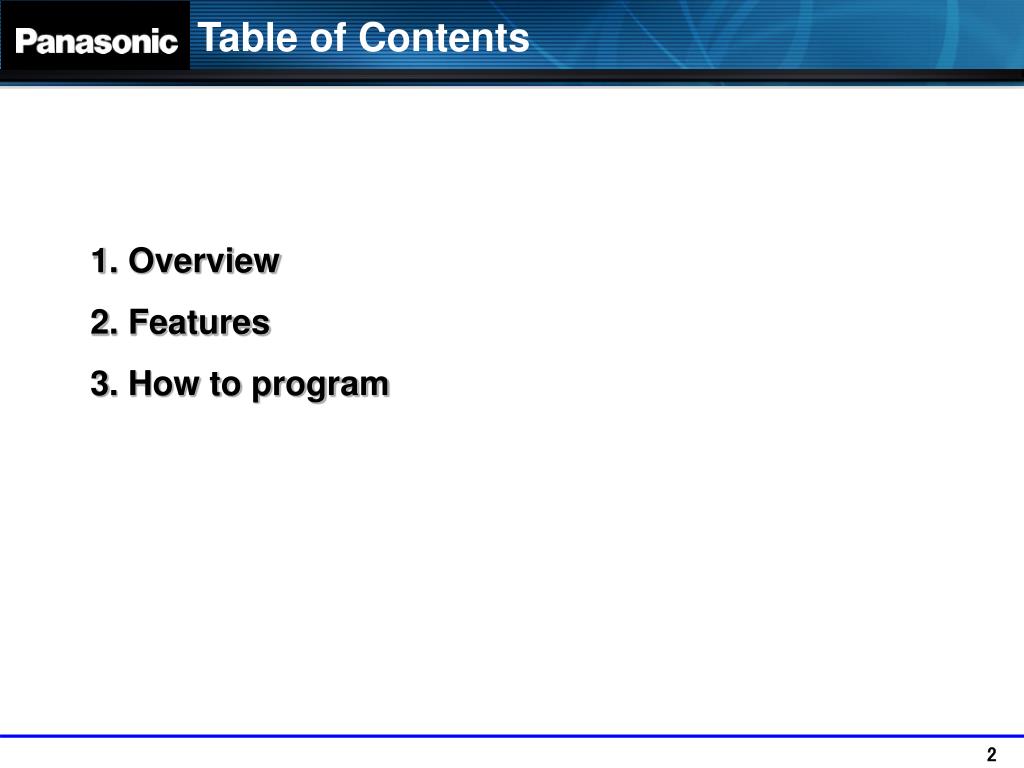 Panasonic Table of Contents

1. Overview
2. Features
3. How to program

2